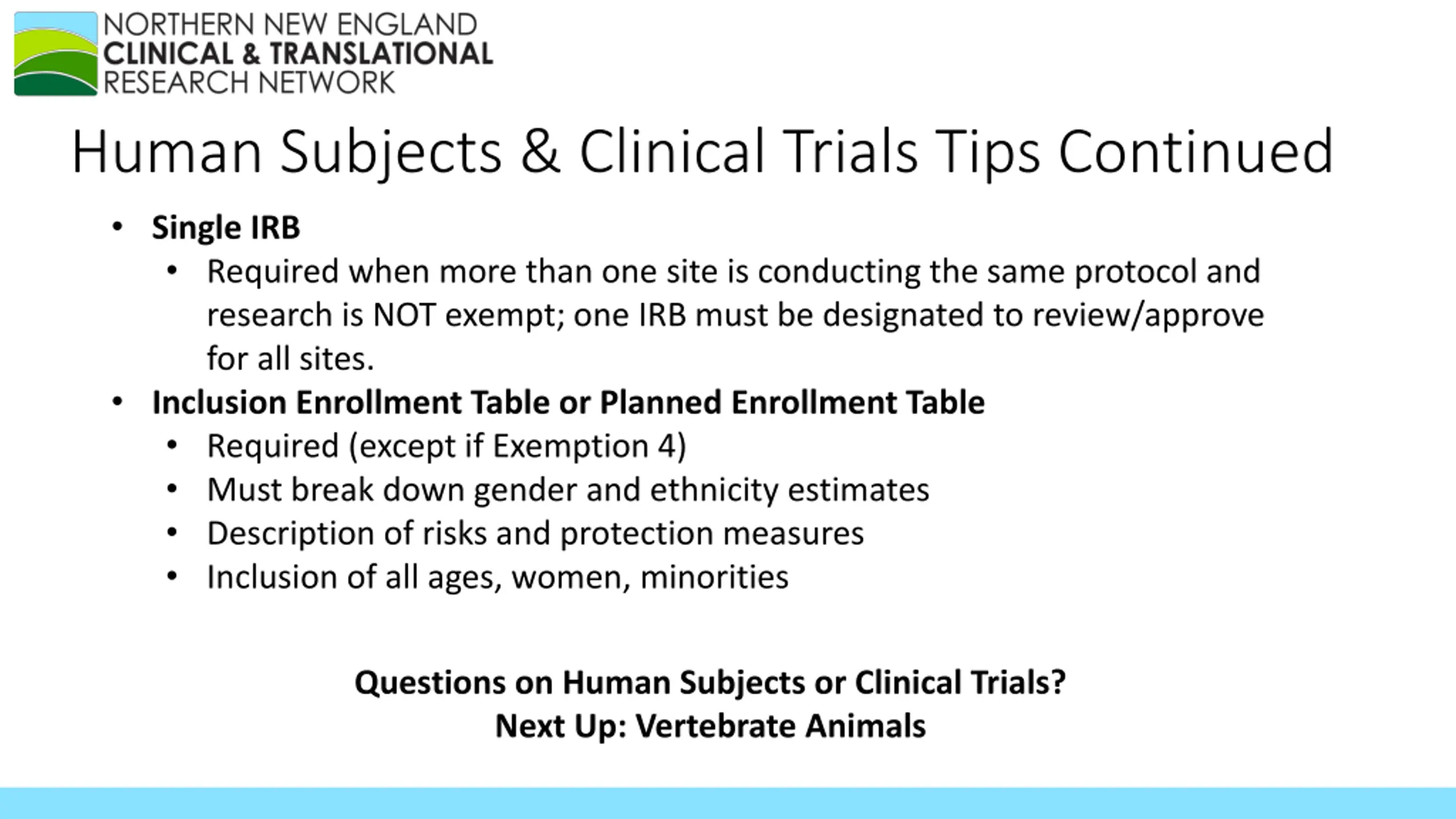 NORTHERN NEW ENGLAND
CLINICAL & TRANSLATIONAL
RESEARCH NETWORK

Human Subjects & Clinical Trials Tips Continued

• Single IRB
  • Required when more than one site is conducting the same protocol and research is NOT exempt; one IRB must be designated to review/approve for all sites.
• Inclusion Enrollment Table or Planned Enrollment Table
  • Required (except if Exemption 4)
  • Must break down gender and ethnicity estimates
  • Description of risks and protection measures
  • Inclusion of all ages, women, minorities

Questions on Human Subjects or Clinical Trials?
Next Up: Vertebrate Animals